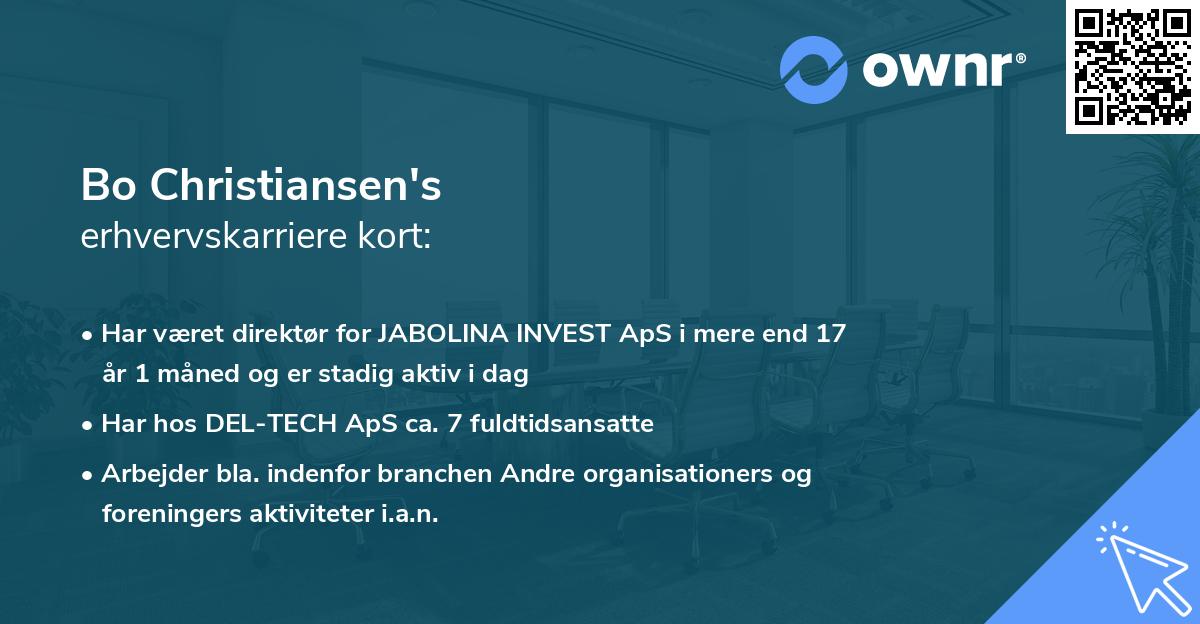 ownr®

Bo Christiansen's
erhvervskarriere kort:

• Har været direktør for JABOLINA INVEST ApS i mere end 17 år 1 måned og er stadig aktiv i dag
• Har hos DEL-TECH ApS ca. 7 fuldtidsansatte
• Arbejder bla. indenfor branchen Andre organisationers og foreningers aktiviteter i.a.n.